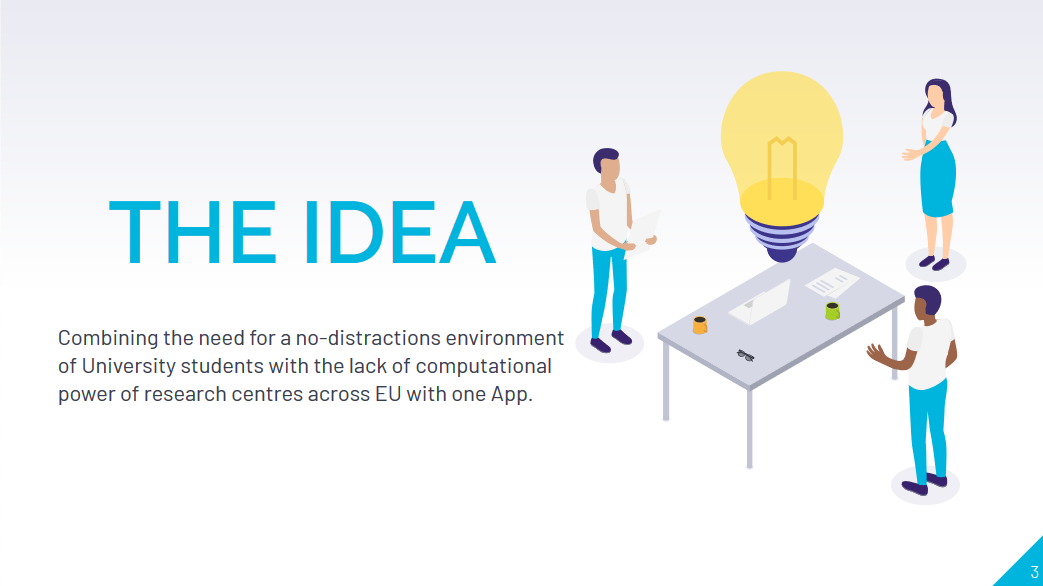 THE IDEA

Combining the need for a no-distractions environment of University students with the lack of computational power of research centres across EU with one App.

3